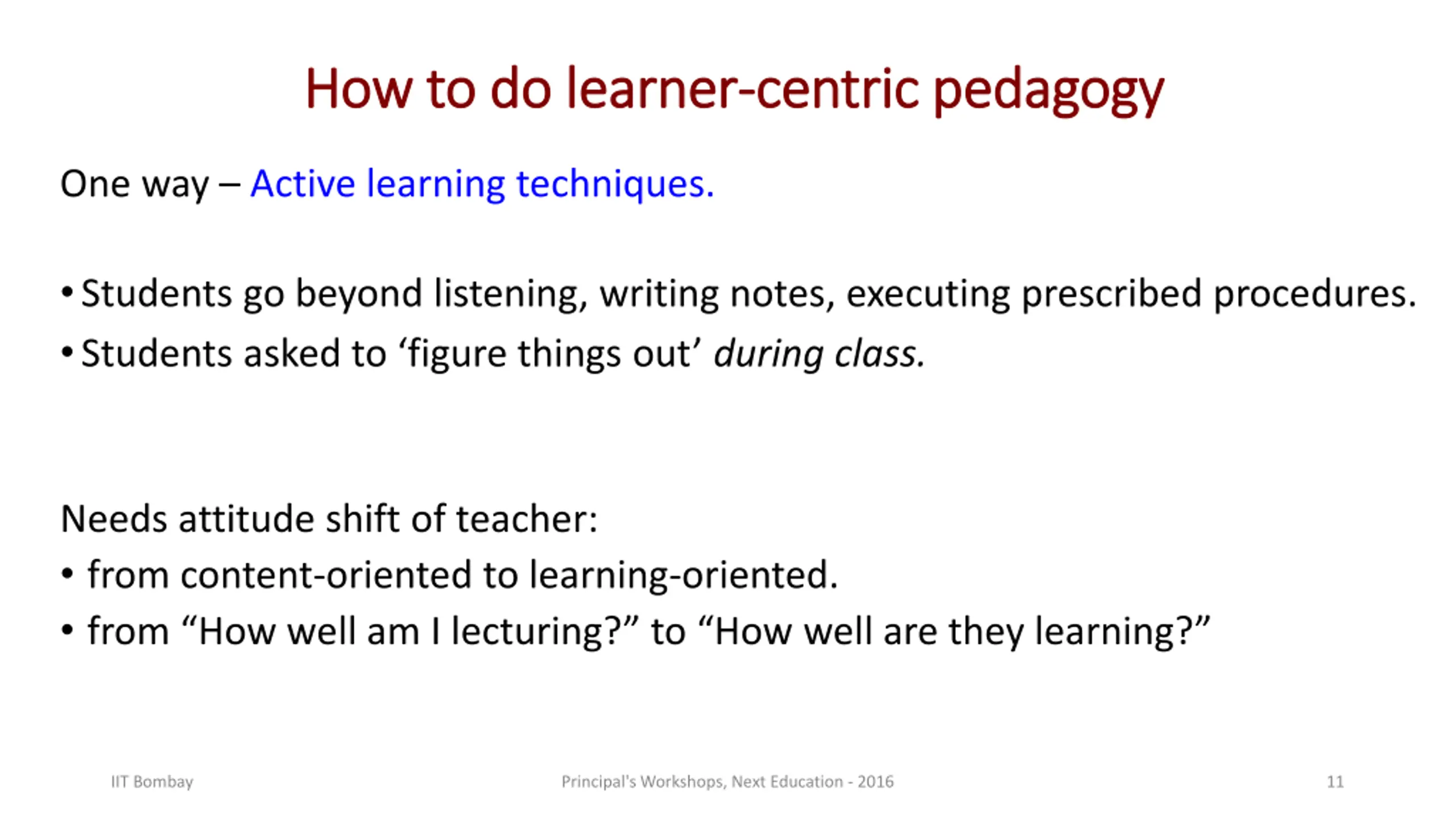 How to do learner-centric pedagogy

One way – Active learning techniques.

• Students go beyond listening, writing notes, executing prescribed procedures.
• Students asked to ‘figure things out’ during class.

Needs attitude shift of teacher:
• from content-oriented to learning-oriented.
• from “How well am I lecturing?” to “How well are they learning?”

IIT Bombay

Principal's Workshops, Next Education - 2016

11